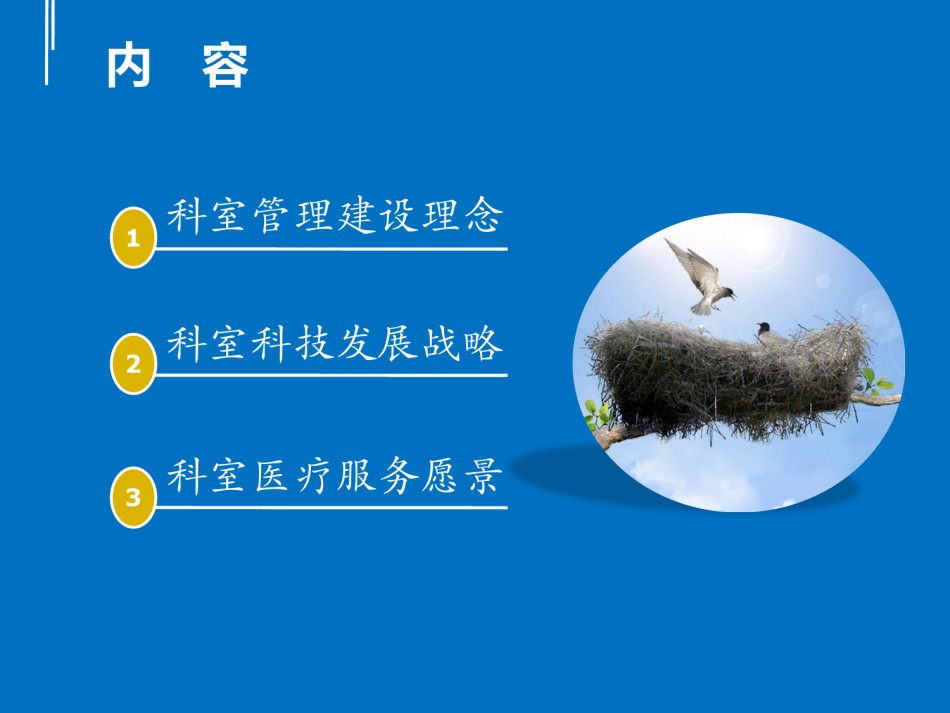 内 容

1 科室管理建设理念

2 科室科技发展战略

3 科室医疗服务愿景